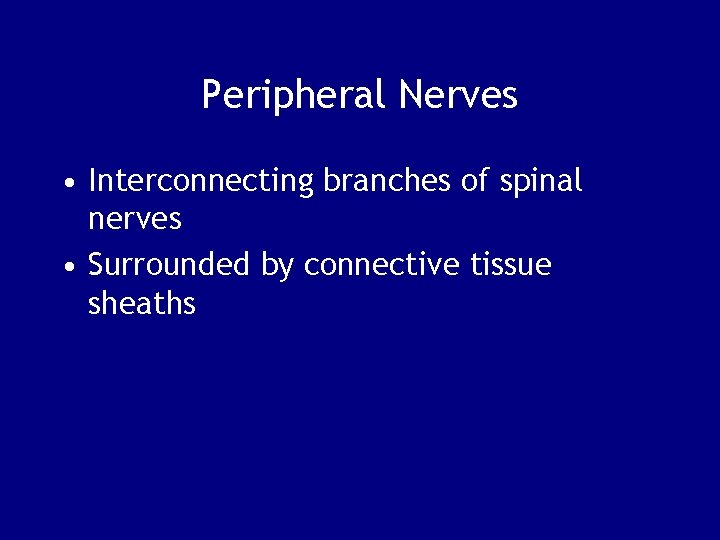 Peripheral Nerves

• Interconnecting branches of spinal nerves
• Surrounded by connective tissue sheaths